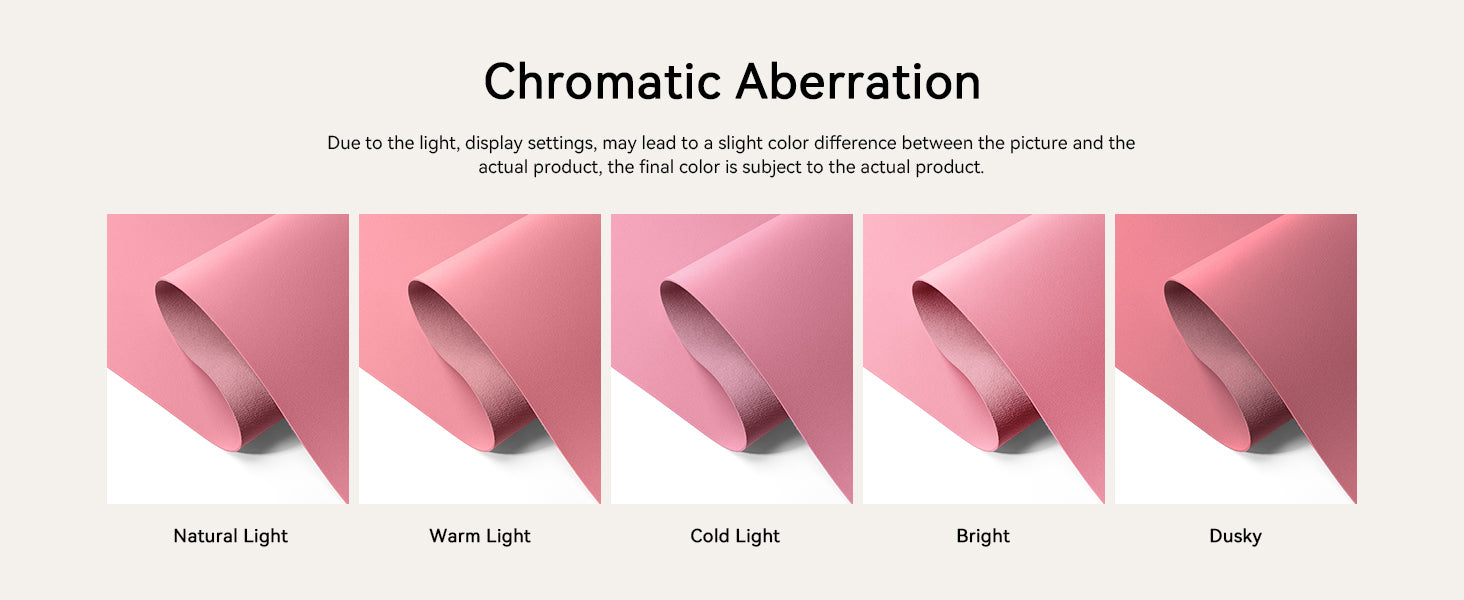 Chromatic Aberration

Due to the light, display settings, may lead to a slight color difference between the picture and the actual product, the final color is subject to the actual product.

Natural Light

Warm Light

Cold Light

Bright

Dusky